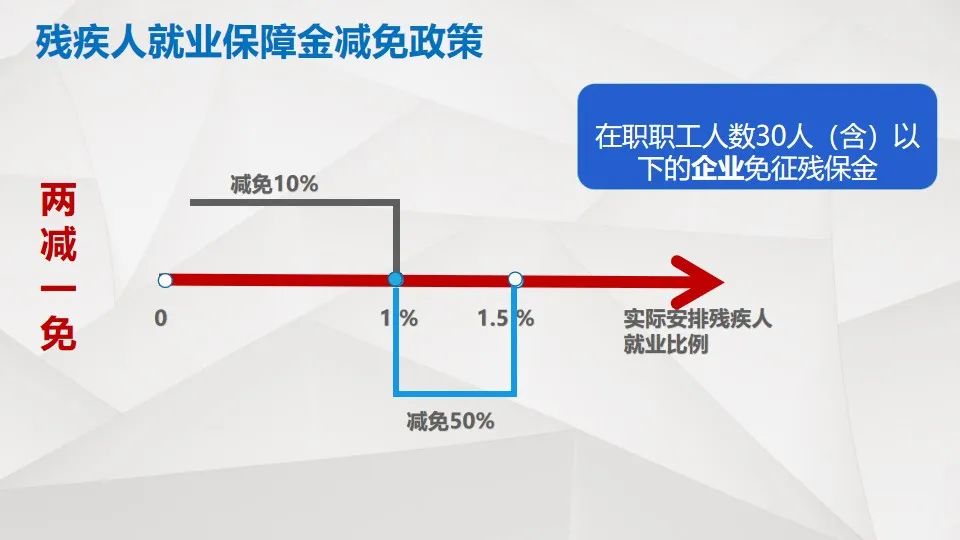 残疾人就业保障金减免政策

在职职工人数30人（含）以下的企业免征残保金

两减一免

减免10%

0

1%

1.5%

实际安排残疾人就业比例

减免50%